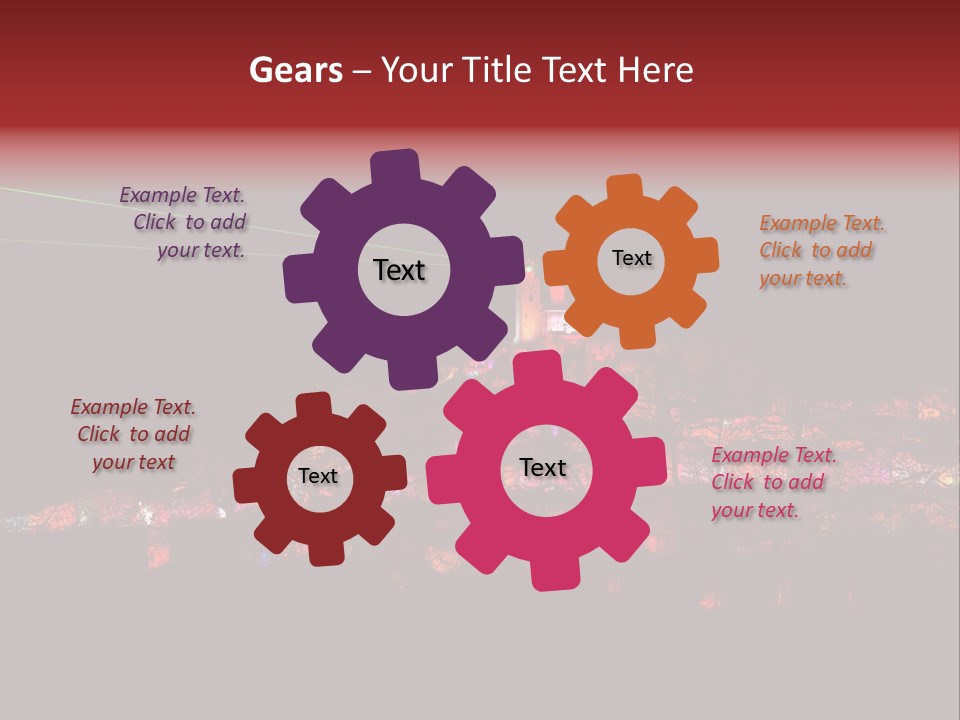 Gears – Your Title Text Here

Example Text. Click to add your text.

Text

Text

Example Text. Click to add your text.

Example Text. Click to add your text

Text

Text

Example Text. Click to add your text.